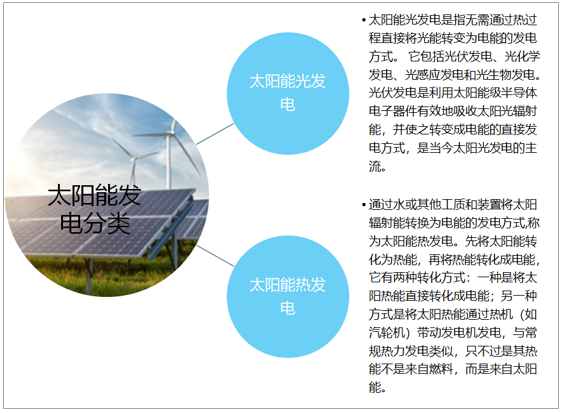 太阳能发电分类

太阳能光发电

• 太阳能光发电是指无需通过热过程直接将光能转变为电能的发电方式。 它包括光伏发电、光化学发电、光感应发电和光生物发电。光伏发电是利用太阳能级半导体电子器件有效地吸收太阳光辐射能，并使之转变成电能的直接发电方式，是当今太阳光发电的主流。

太阳能热发电

• 通过水或其他工质和装置将太阳辐射能转换为电能的发电方式,称为太阳能热发电。先将太阳能转化为热能，再将热能转化成电能，它有两种转化方式：一种是将太阳热能直接转化成电能；另一种方式是将太阳热能通过热机（如汽轮机）带动发电机发电，与常规热力发电类似，只不过是其热能不是来自燃料，而是来自太阳能。